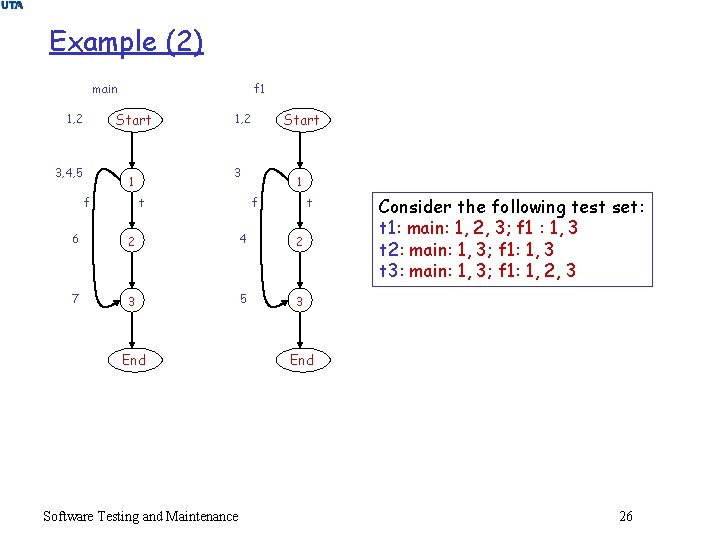 UTA

Example (2)

main

1,2 Start

3,4,5 1

f t

6 2

7 3

End

f1

1,2 Start

3 1

f t

4 2

5 3

End

Consider the following test set:
t1: main: 1, 2, 3; f1 : 1, 3
t2: main: 1, 3; f1: 1, 3
t3: main: 1, 3; f1: 1, 2, 3

Software Testing and Maintenance

26